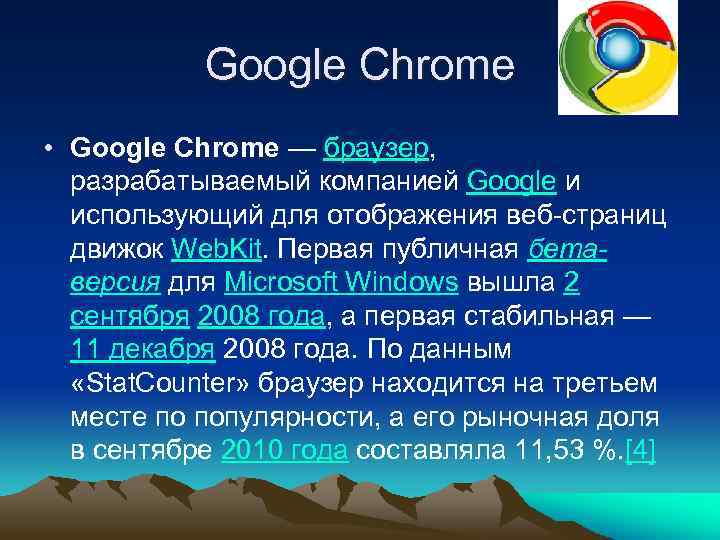 Google Chrome

• Google Chrome — браузер, разрабатываемый компанией Google и использующий для отображения веб-страниц движок WebKit. Первая публичная бета-версия для Microsoft Windows вышла 2 сентября 2008 года, а первая стабильная — 11 декабря 2008 года. По данным «StatCounter» браузер находится на третьем месте по популярности, а его рыночная доля в сентябре 2010 года составляла 11,53 %.[4]